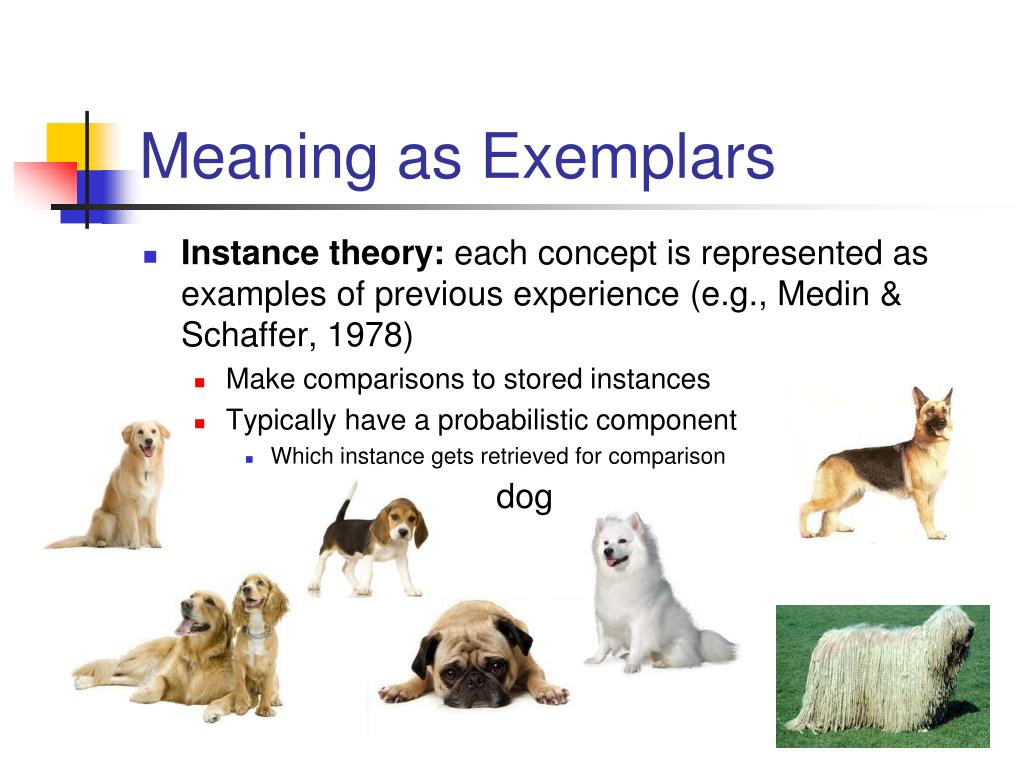 Meaning as Exemplars

Instance theory: each concept is represented as examples of previous experience (e.g., Medin & Schaffer, 1978)

Make comparisons to stored instances

Typically have a probabilistic component

Which instance gets retrieved for comparison

dog